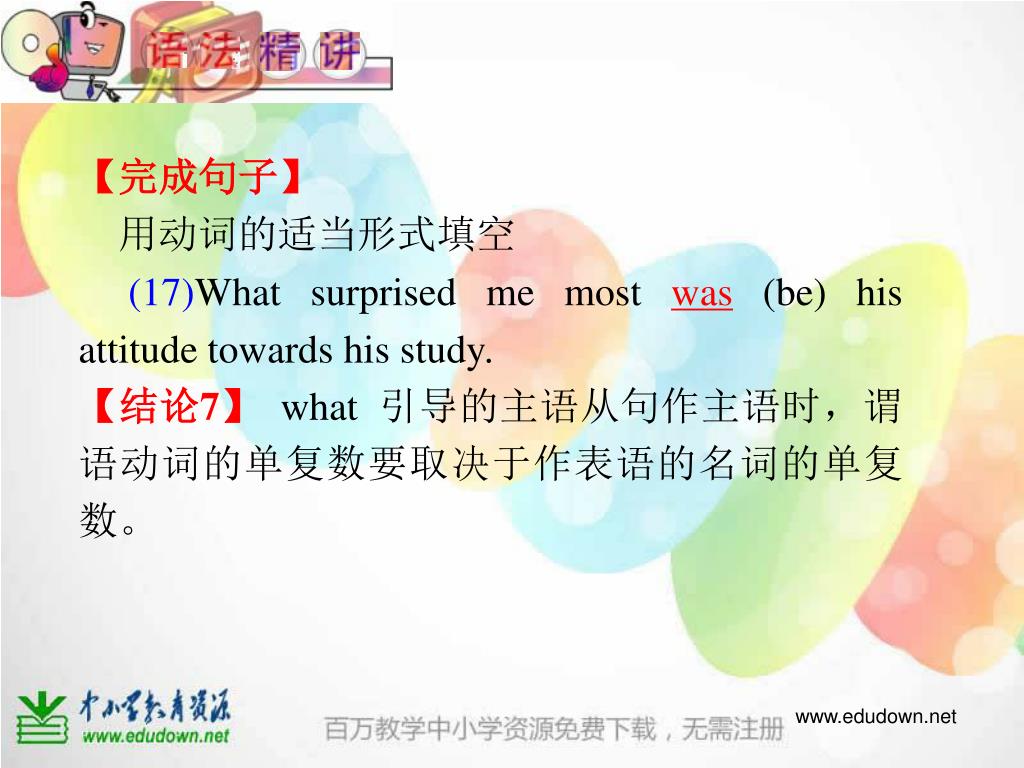 语法精讲

【完成句子】

用动词的适当形式填空

(17)What surprised me most was (be) his attitude towards his study.

【结论7】 what 引导的主语从句作主语时，谓语动词的单复数要取决于作表语的名词的单复数。

中小学教育资源
www.edudown.net
百万教学中小学资源免费下载，无需注册
www.edudown.net